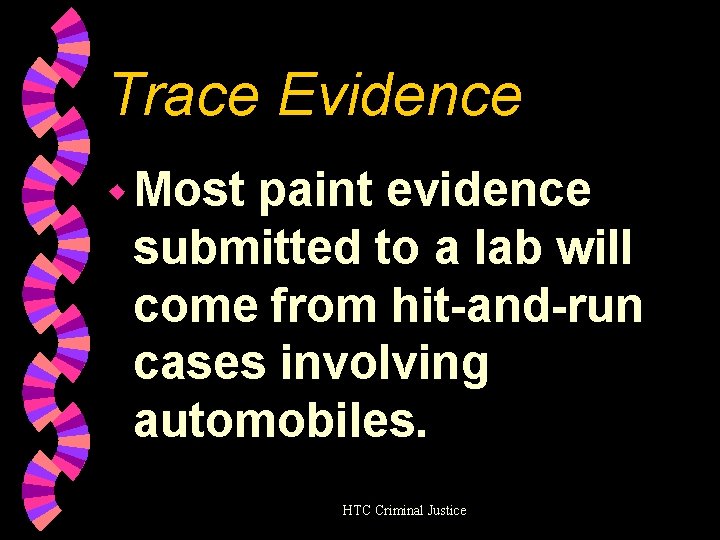 Trace Evidence

Most paint evidence submitted to a lab will come from hit-and-run cases involving automobiles.

HTC Criminal Justice